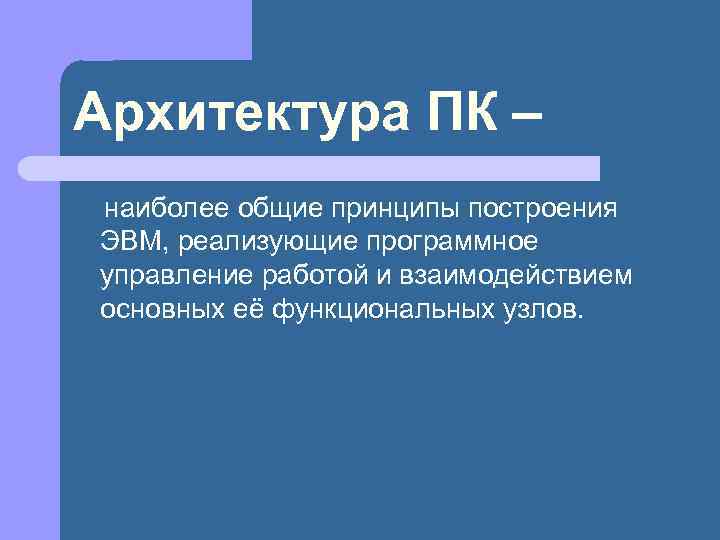 Архитектура ПК –

наиболее общие принципы построения ЭВМ, реализующие программное управление работой и взаимодействием основных её функциональных узлов.